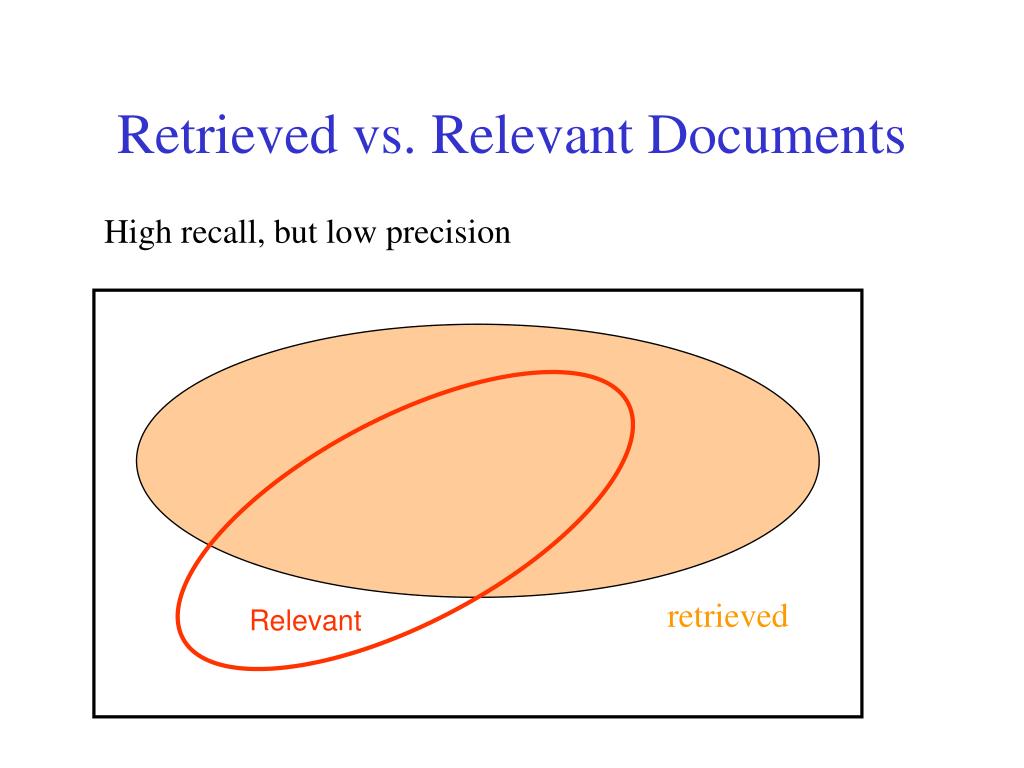 Retrieved vs. Relevant Documents

High recall, but low precision

Relevant

retrieved